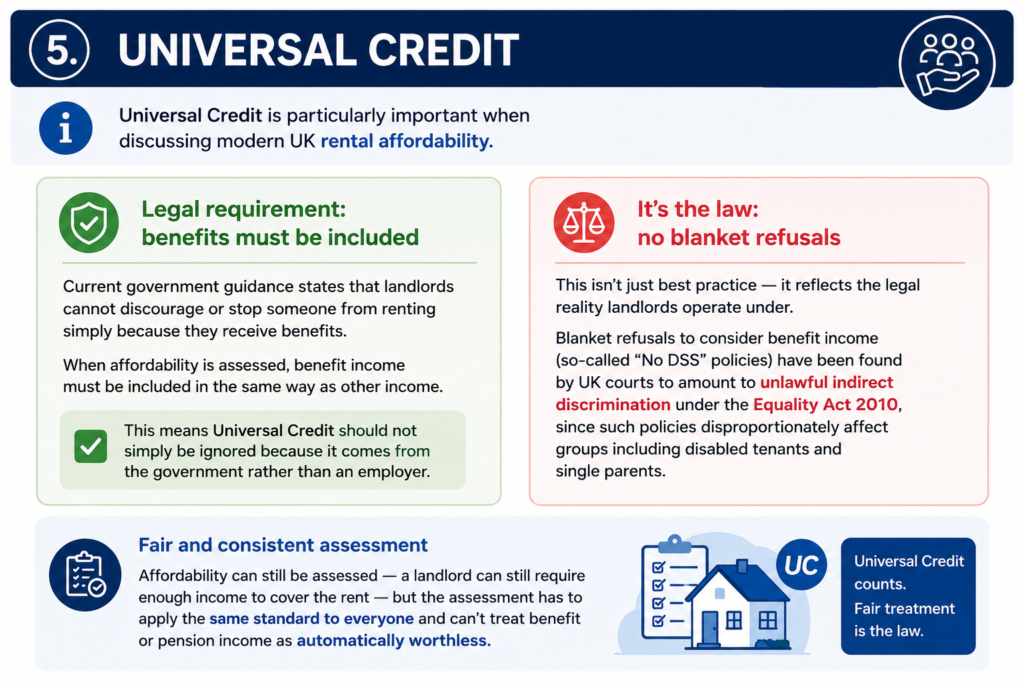 5. UNIVERSAL CREDIT

Universal Credit is particularly important when discussing modern UK rental affordability.

Legal requirement: benefits must be included

Current government guidance states that landlords cannot discourage or stop someone from renting simply because they receive benefits.

When affordability is assessed, benefit income must be included in the same way as other income.

This means Universal Credit should not simply be ignored because it comes from the government rather than an employer.

It's the law: no blanket refusals

This isn't just best practice — it reflects the legal reality landlords operate under.

Blanket refusals to consider benefit income (so-called "No DSS" policies) have been found by UK courts to amount to unlawful indirect discrimination under the Equality Act 2010, since such policies disproportionately affect groups including disabled tenants and single parents.

Fair and consistent assessment

Affordability can still be assessed — a landlord can still require enough income to cover the rent — but the assessment has to apply the same standard to everyone and can't treat benefit or pension income as automatically worthless.

UC

Universal Credit counts.
Fair treatment is the law.